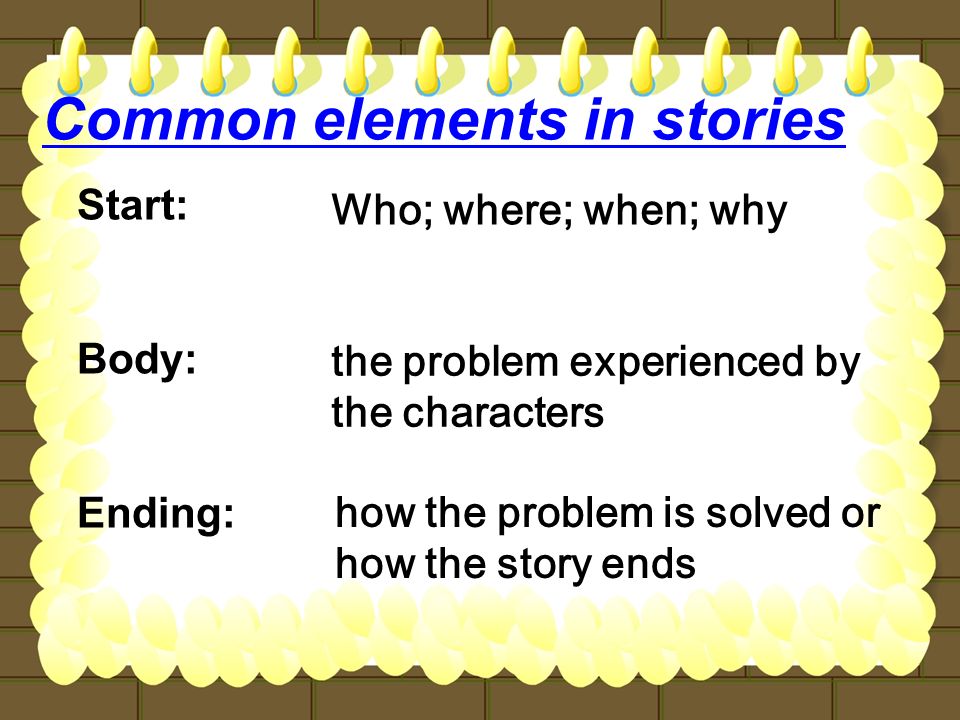 Common elements in stories

Start: Who; where; when; why

Body: the problem experienced by the characters

Ending: how the problem is solved or how the story ends